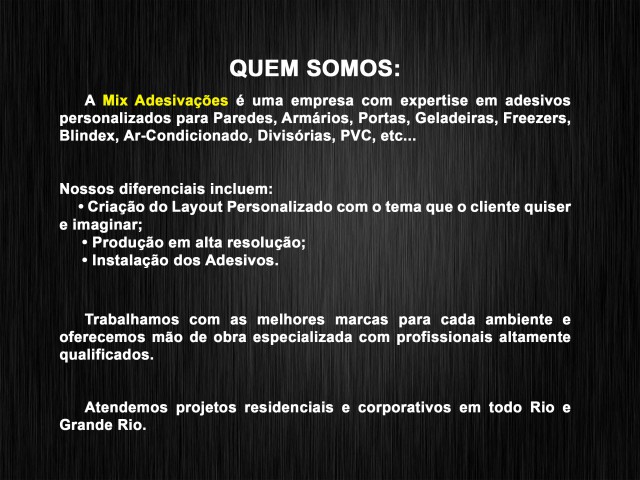 QUEM SOMOS:

A Mix Adesivações é uma empresa com expertise em adesivos personalizados para Paredes, Armários, Portas, Geladeiras, Freezers, Blindex, Ar-Condicionado, Divisórias, PVC, etc...

Nossos diferenciais incluem:
• Criação do Layout Personalizado com o tema que o cliente quiser e imaginar;
• Produção em alta resolução;
• Instalação dos Adesivos.

Trabalhamos com as melhores marcas para cada ambiente e oferecemos mão de obra especializada com profissionais altamente qualificados.

Atendemos projetos residenciais e corporativos em todo Rio e Grande Rio.